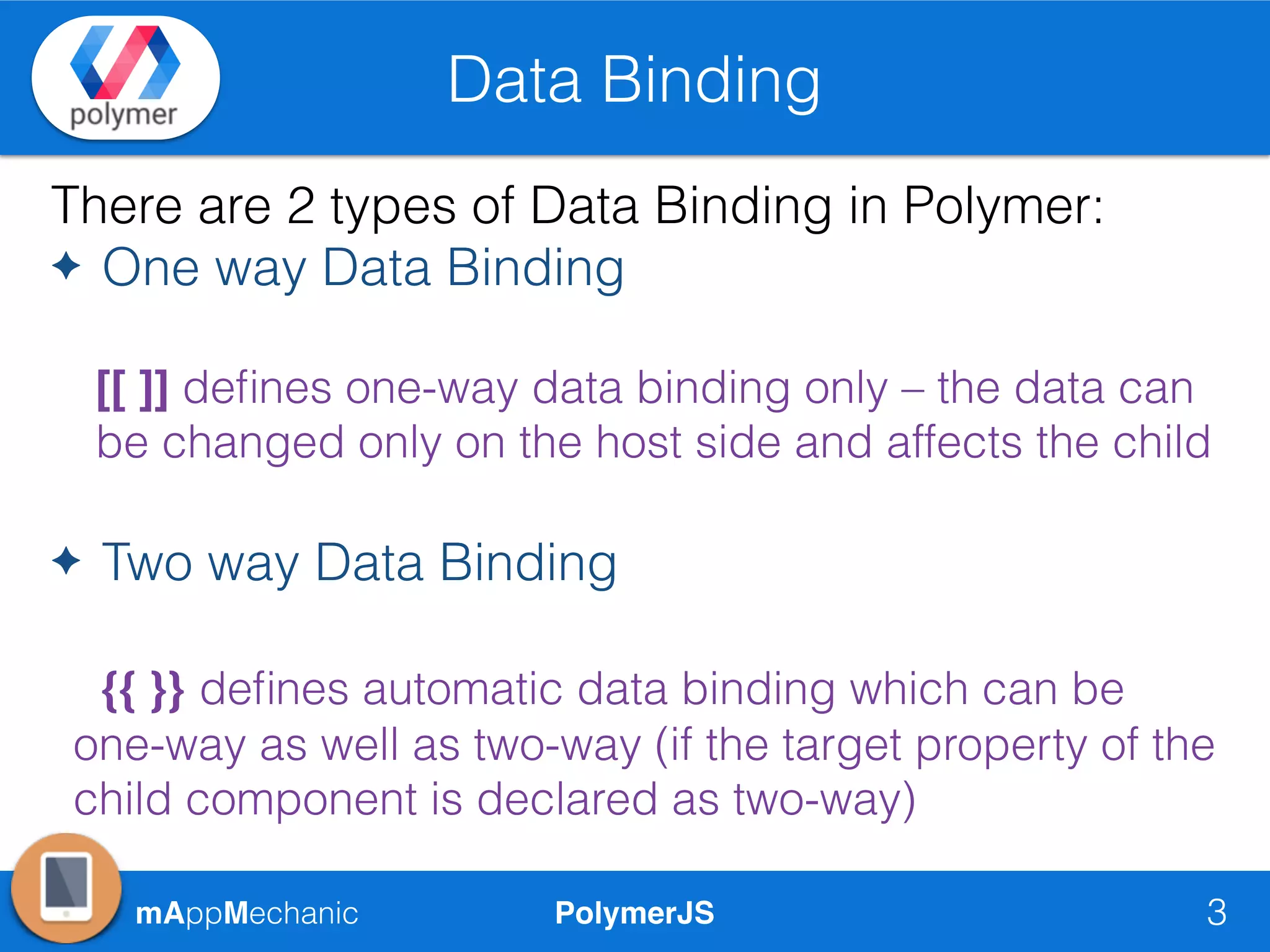 polymer

Data Binding

There are 2 types of Data Binding in Polymer:

✦ One way Data Binding

[[ ]] defines one-way data binding only – the data can be changed only on the host side and affects the child

✦ Two way Data Binding

{{ }} defines automatic data binding which can be one-way as well as two-way (if the target property of the child component is declared as two-way)

mAppMechanic PolymerJS 3